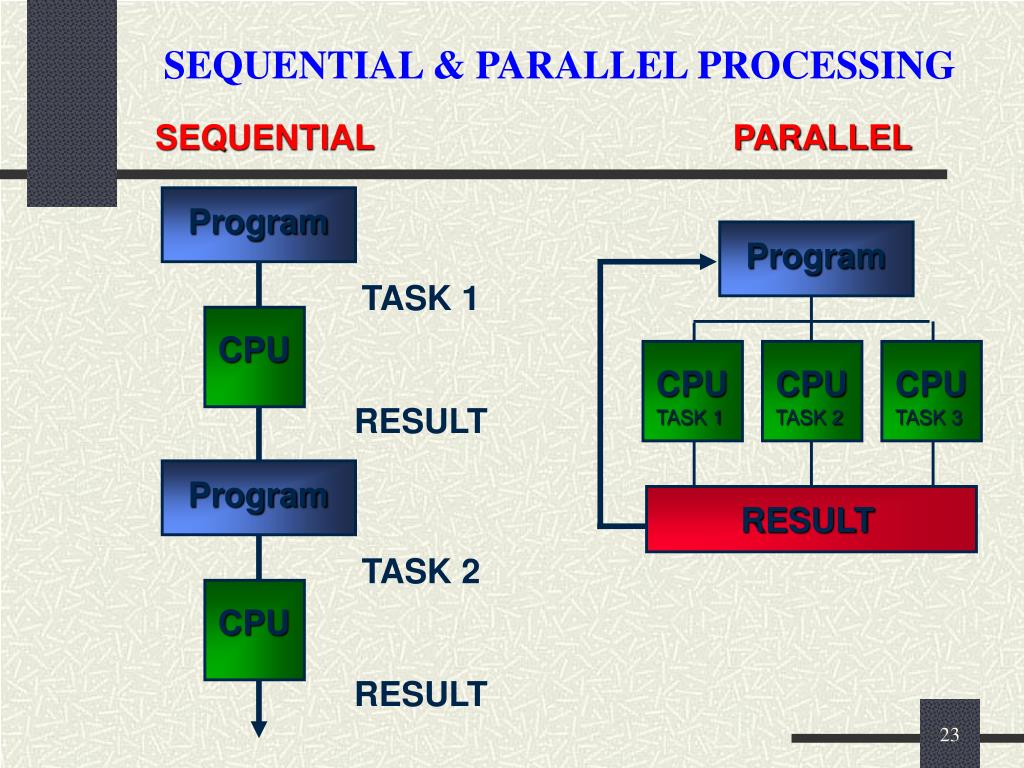 SEQUENTIAL & PARALLEL PROCESSING

SEQUENTIAL

PARALLEL

Program

TASK 1

CPU

RESULT

Program

TASK 2

CPU

RESULT

Program

CPU
TASK 1

CPU
TASK 2

CPU
TASK 3

RESULT

23